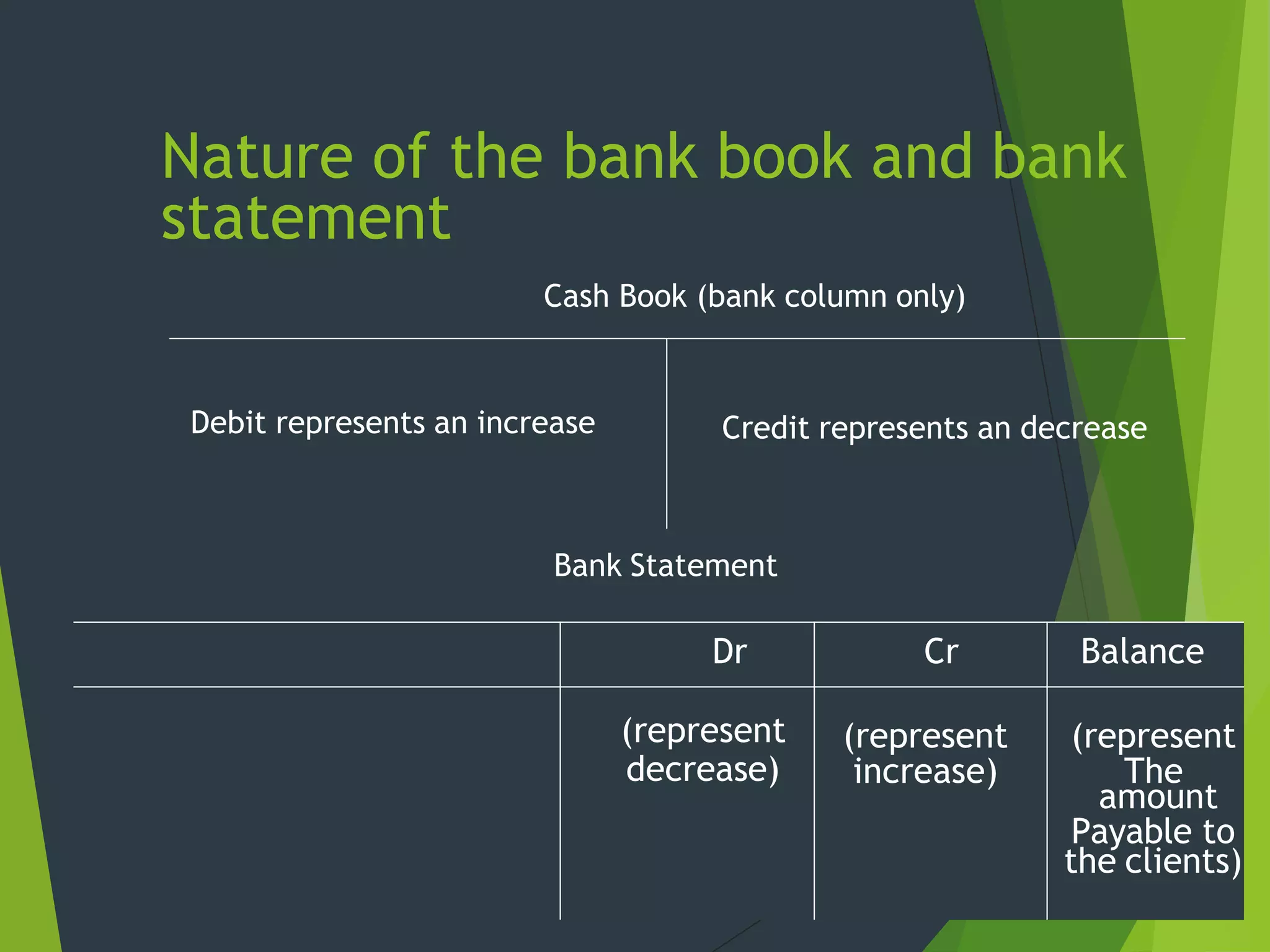 Nature of the bank book and bank statement

Cash Book (bank column only)

| Debit represents an increase | Credit represents an decrease |
|---|---|

Bank Statement

| | Dr | Cr | Balance |
|---|---|---|---|
| | (represent decrease) | (represent increase) | (represent The amount Payable to the clients) |